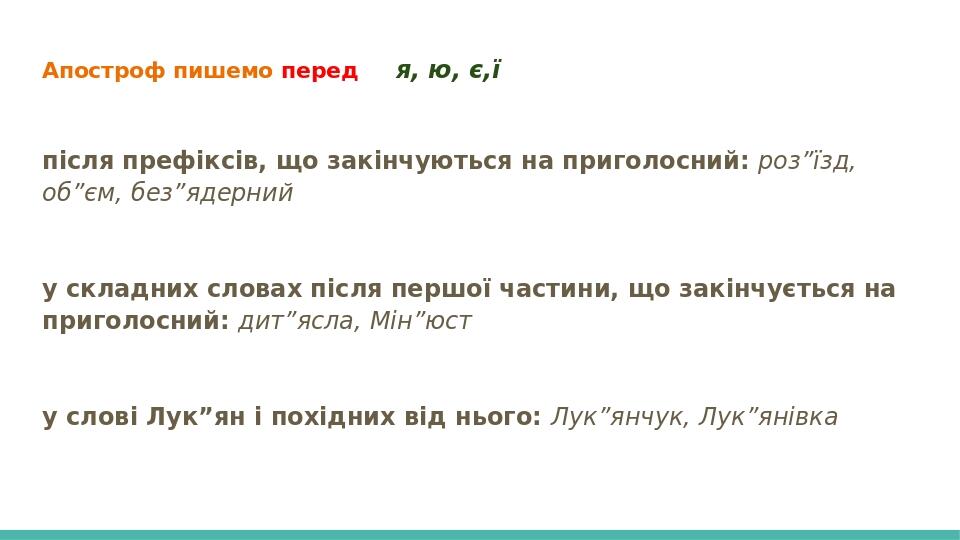 Апостроф пишемо перед я, ю, є,ї

після префіксів, що закінчуються на приголосний: роз”їзд, об”єм, без”ядерний

у складних словах після першої частини, що закінчується на приголосний: дит”ясла, Мін”юст

у слові Лук”ян і похідних від нього: Лук”янчук, Лук”янівка